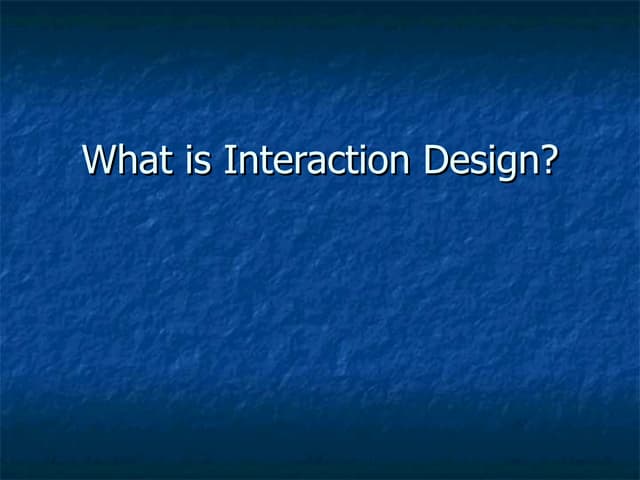 What is Interaction Design?